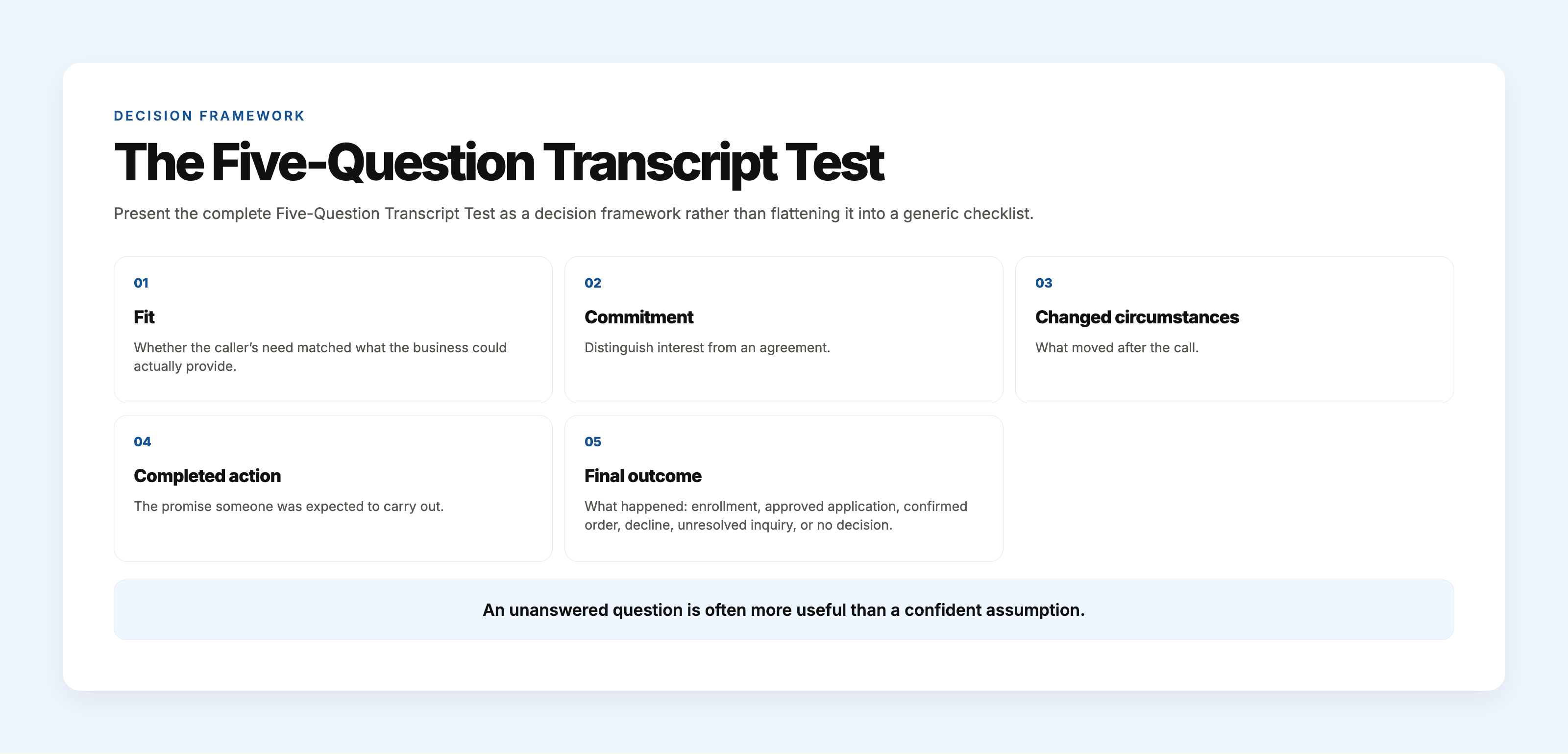 DECISION FRAMEWORK

The Five-Question Transcript Test

Present the complete Five-Question Transcript Test as a decision framework rather than flattening it into a generic checklist.

01

Fit

Whether the caller's need matched what the business could actually provide.

02

Commitment

Distinguish interest from an agreement.

03

Changed circumstances

What moved after the call.

04

Completed action

The promise someone was expected to carry out.

05

Final outcome

What happened: enrollment, approved application, confirmed order, decline, unresolved inquiry, or no decision.

An unanswered question is often more useful than a confident assumption.